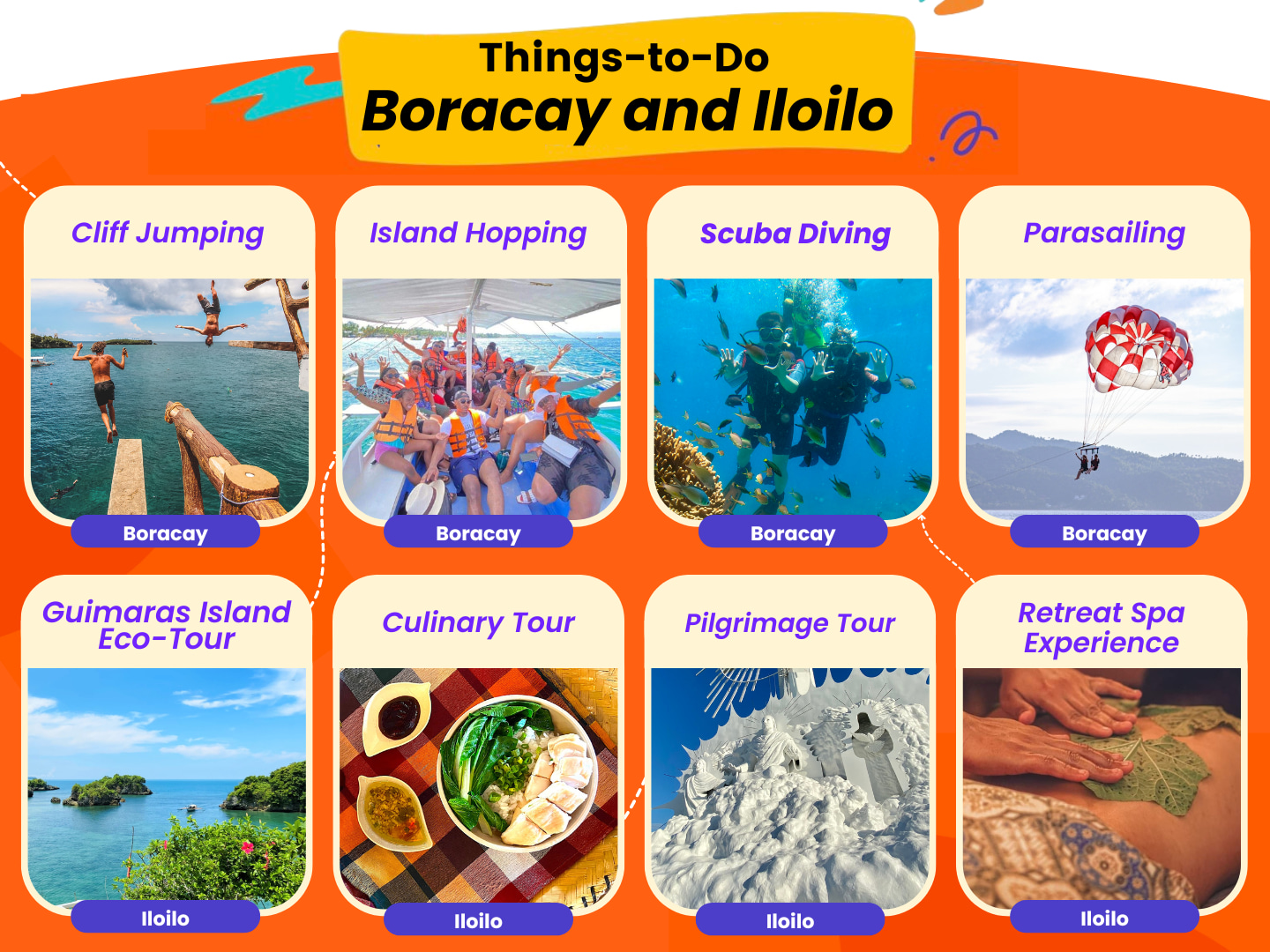 Things-to-Do
Boracay and Iloilo

Cliff Jumping
Boracay

Island Hopping
Boracay

Scuba Diving
Boracay

Parasailing
Boracay

Guimaras Island Eco-Tour
Iloilo

Culinary Tour
Iloilo

Pilgrimage Tour
Iloilo

Retreat Spa Experience
Iloilo